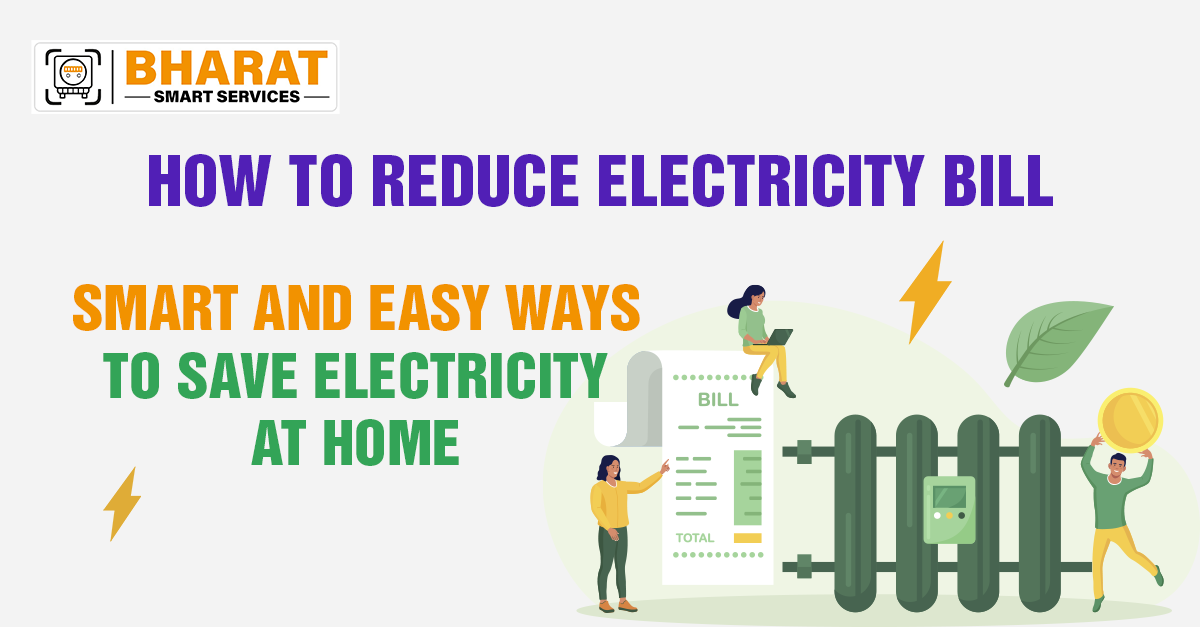 BHARAT
SMART SERVICES

HOW TO REDUCE ELECTRICITY BILL

SMART AND EASY WAYS TO SAVE ELECTRICITY AT HOME

BILL

TOTAL